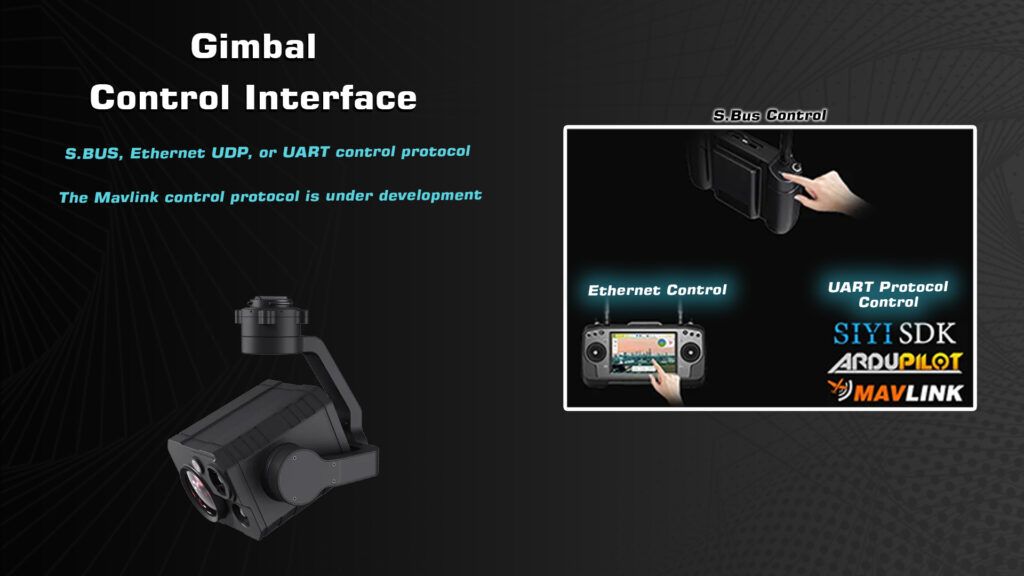 Gimbal
Control Interface

S.BUS, Ethernet UDP, or UART control protocol

The Mavlink control protocol is under development

S.Bus Control

Ethernet Control

UART Protocol Control

SIYI SDK

ARDUPILOT

MAVLINK